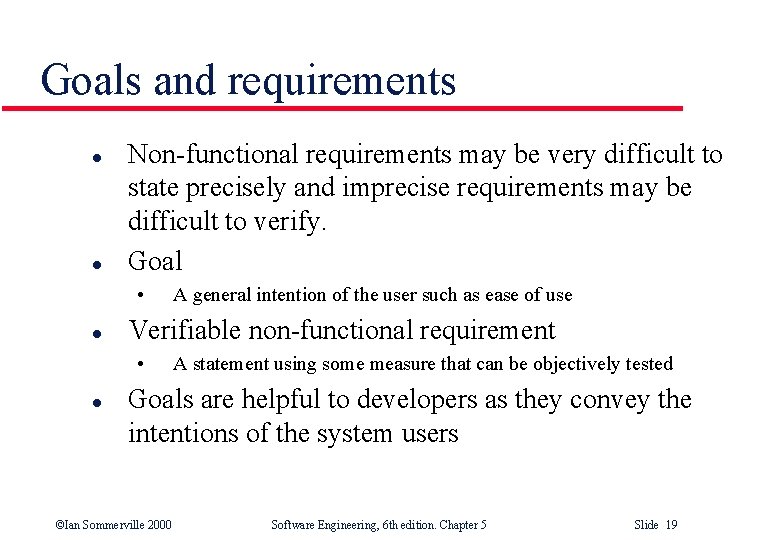 Goals and requirements

- Non-functional requirements may be very difficult to state precisely and imprecise requirements may be difficult to verify.
- Goal
  - A general intention of the user such as ease of use
- Verifiable non-functional requirement
  - A statement using some measure that can be objectively tested
- Goals are helpful to developers as they convey the intentions of the system users

©Ian Sommerville 2000 Software Engineering, 6th edition. Chapter 5 Slide 19